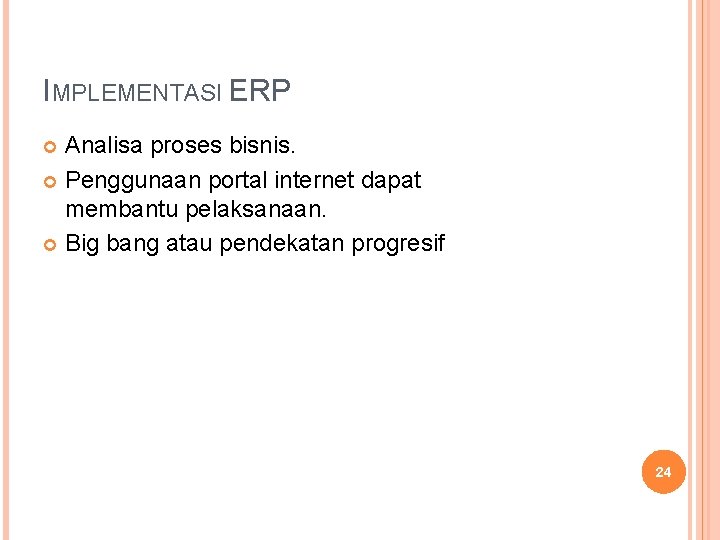 IMPLEMENTASI ERP

• Analisa proses bisnis.
• Penggunaan portal internet dapat membantu pelaksanaan.
• Big bang atau pendekatan progresif

24